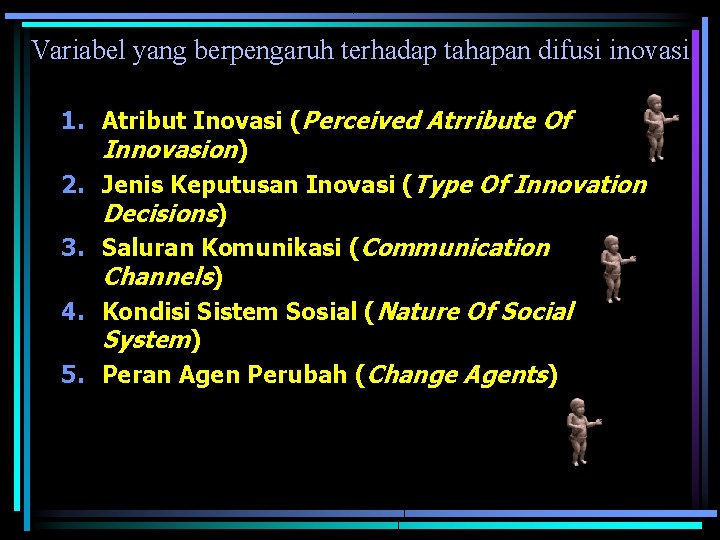 Variabel yang berpengaruh terhadap tahapan difusi inovasi

1. Atribut Inovasi (Perceived Atrribute Of Innovasion)
2. Jenis Keputusan Inovasi (Type Of Innovation Decisions)
3. Saluran Komunikasi (Communication Channels)
4. Kondisi Sistem Sosial (Nature Of Social System)
5. Peran Agen Perubah (Change Agents)